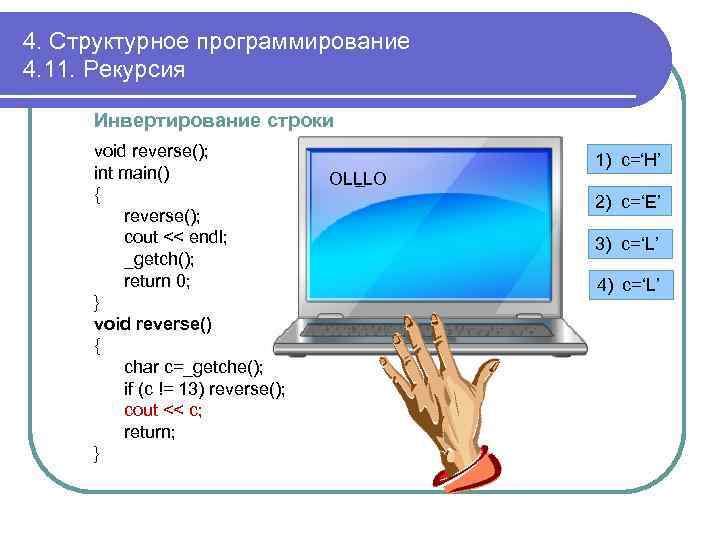 4. Структурное программирование
4.11. Рекурсия

Инвертирование строки

void reverse();
int main()
{
reverse();
cout << endl;
_getch();
return 0;
}
void reverse()
{
char c=_getche();
if (c != 13) reverse();
cout << c;
return;
}

OLLLO

1) c='H'

2) c='E'

3) c='L'

4) c='L'